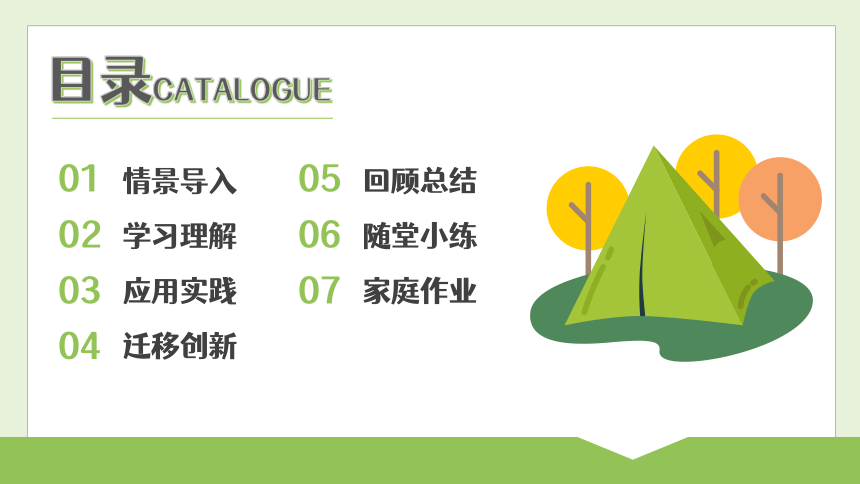 目录CATALOGUE

01 情景导入
02 学习理解
03 应用实践
04 迁移创新

05 回顾总结
06 随堂小练
07 家庭作业